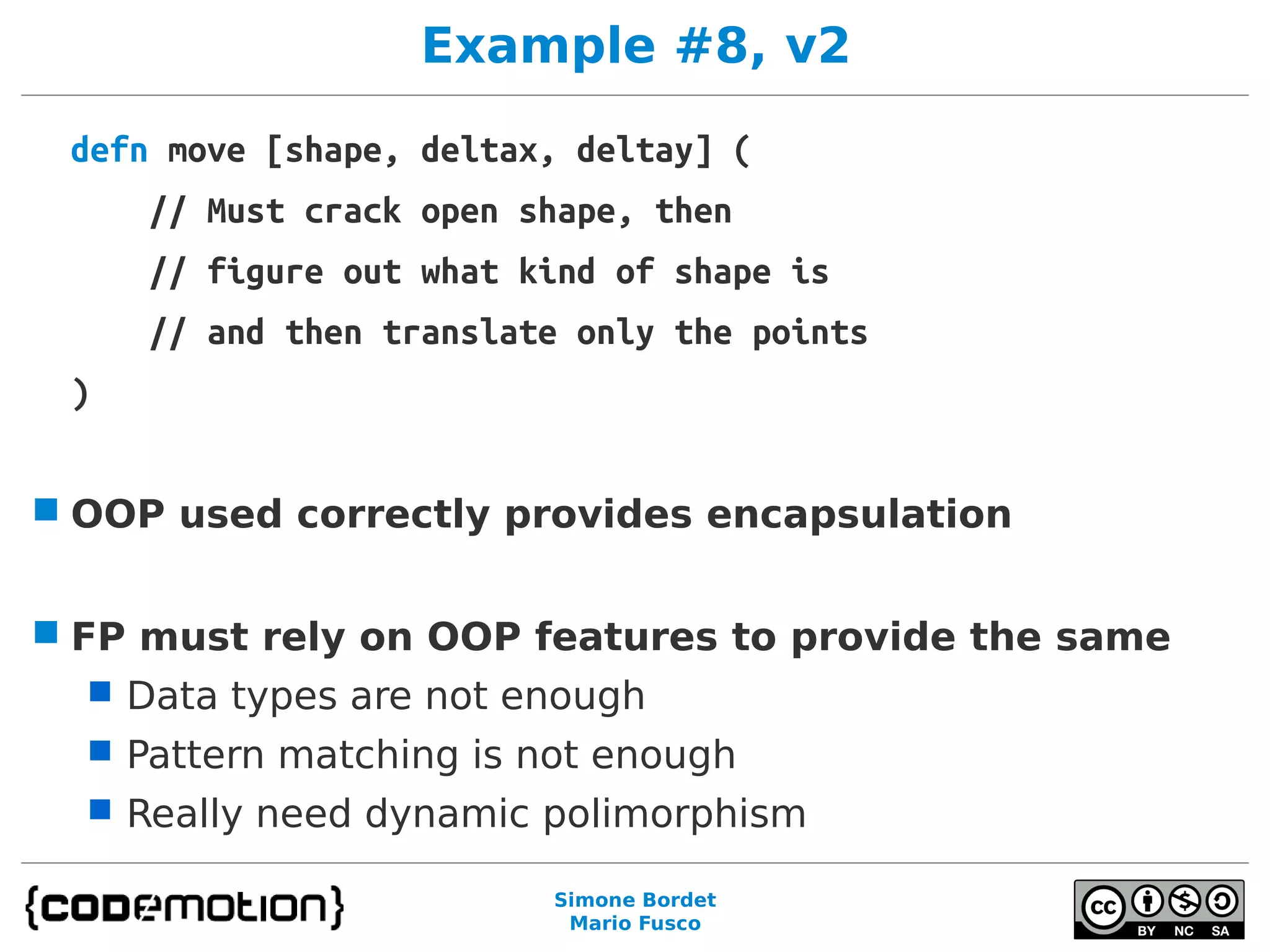 Example #8, v2

defn move [shape, deltax, deltay] (
// Must crack open shape, then
// figure out what kind of shape is
// and then translate only the points
)

OOP used correctly provides encapsulation

FP must rely on OOP features to provide the same
Data types are not enough
Pattern matching is not enough
Really need dynamic polimorphism

{codemotion}

Simone Bordet
Mario Fusco

cc BY NC SA